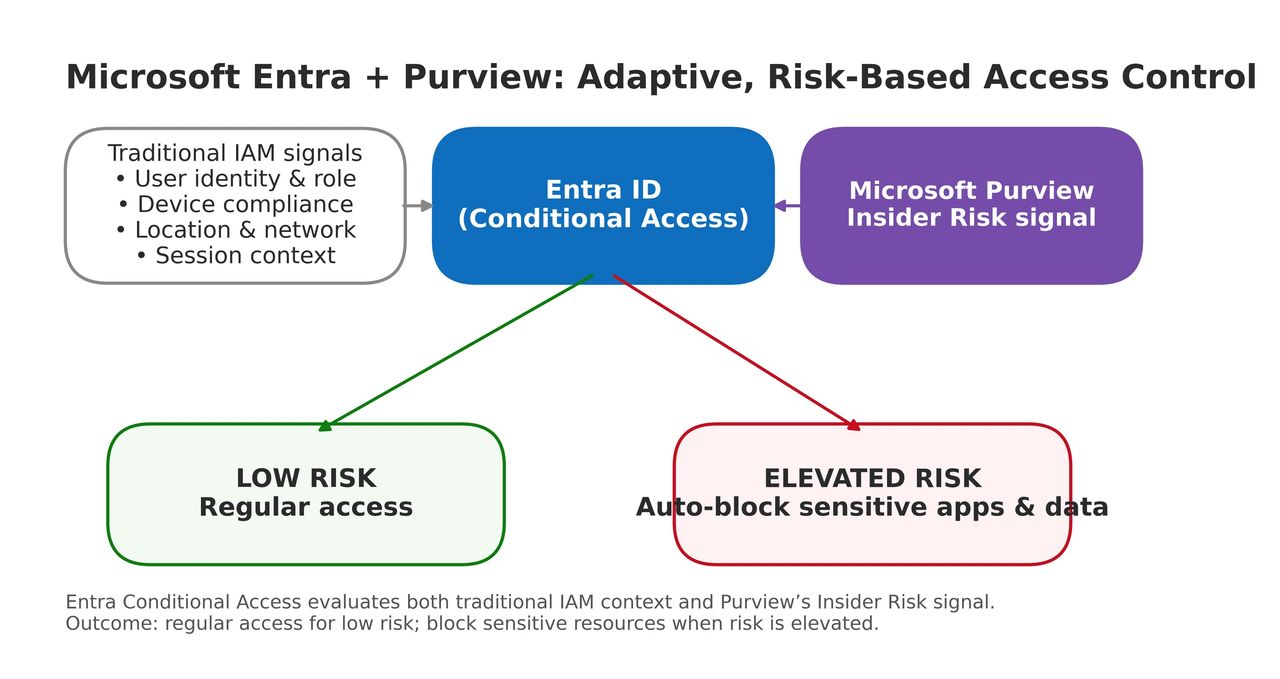 Microsoft Entra + Purview: Adaptive, Risk-Based Access Control

Traditional IAM signals
• User identity & role
• Device compliance
• Location & network
• Session context

Entra ID
(Conditional Access)

Microsoft Purview
Insider Risk signal

LOW RISK
Regular access

ELEVATED RISK
Auto-block sensitive apps & data

Entra Conditional Access evaluates both traditional IAM context and Purview’s Insider Risk signal.
Outcome: regular access for low risk; block sensitive resources when risk is elevated.